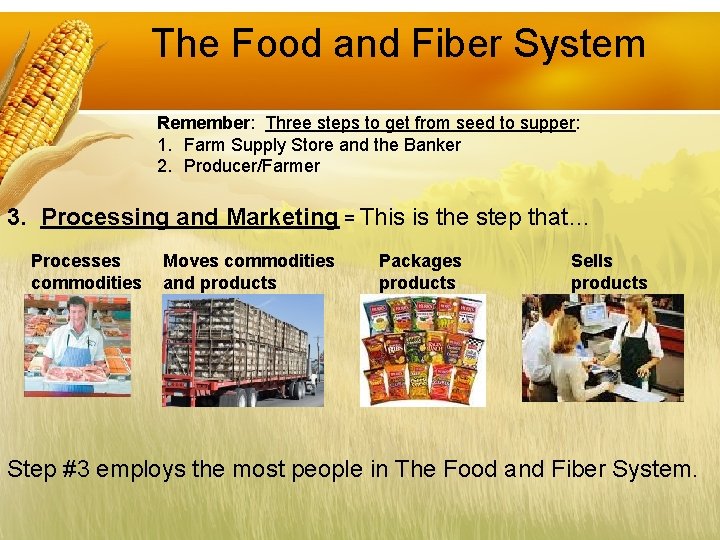 The Food and Fiber System

Remember: Three steps to get from seed to supper:
1. Farm Supply Store and the Banker
2. Producer/Farmer

3. Processing and Marketing = This is the step that...

Processes commodities

Moves commodities and products

Packages products

Sells products

Step #3 employs the most people in The Food and Fiber System.